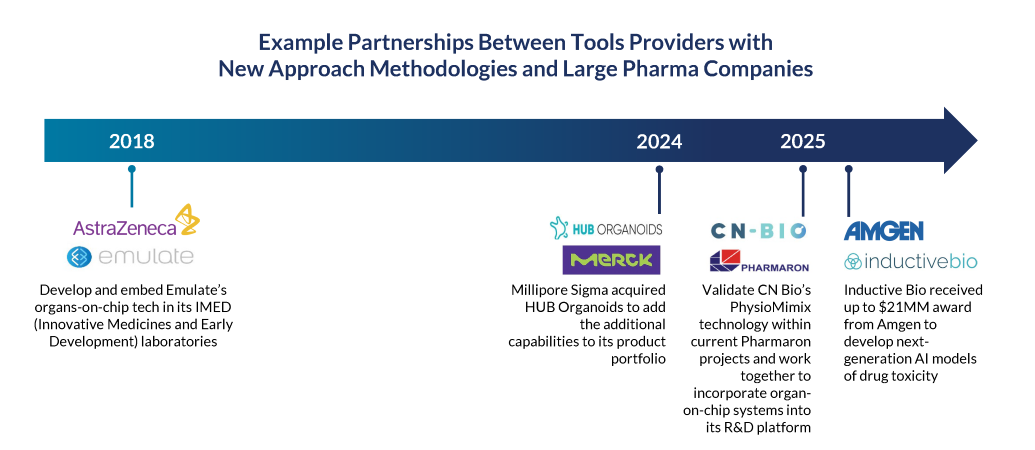 Example Partnerships Between Tools Providers with New Approach Methodologies and Large Pharma Companies

2018

2024

2025

AstraZeneca

emulate

Develop and embed Emulate's organs-on-chip tech in its IMED (Innovative Medicines and Early Development) laboratories

HUB ORGANOIDS

MERCK

Millipore Sigma acquired HUB Organoids to add the additional capabilities to its product portfolio

CN-BIO

PHARMARON

Validate CN Bio's PhysioMimix technology within current Pharmaron projects and work together to incorporate organ-on-chip systems into its R&D platform

AMGEN

inductivebio

Inductive Bio received up to $21MM award from Amgen to develop next-generation AI models of drug toxicity